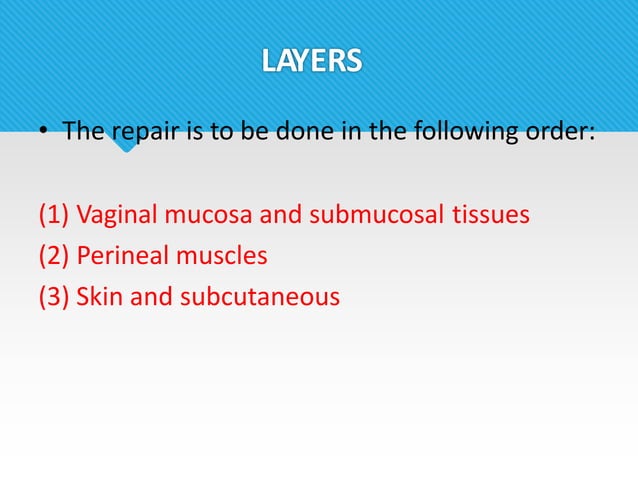 LAYERS

• The repair is to be done in the following order:

(1) Vaginal mucosa and submucosal tissues
(2) Perineal muscles
(3) Skin and subcutaneous